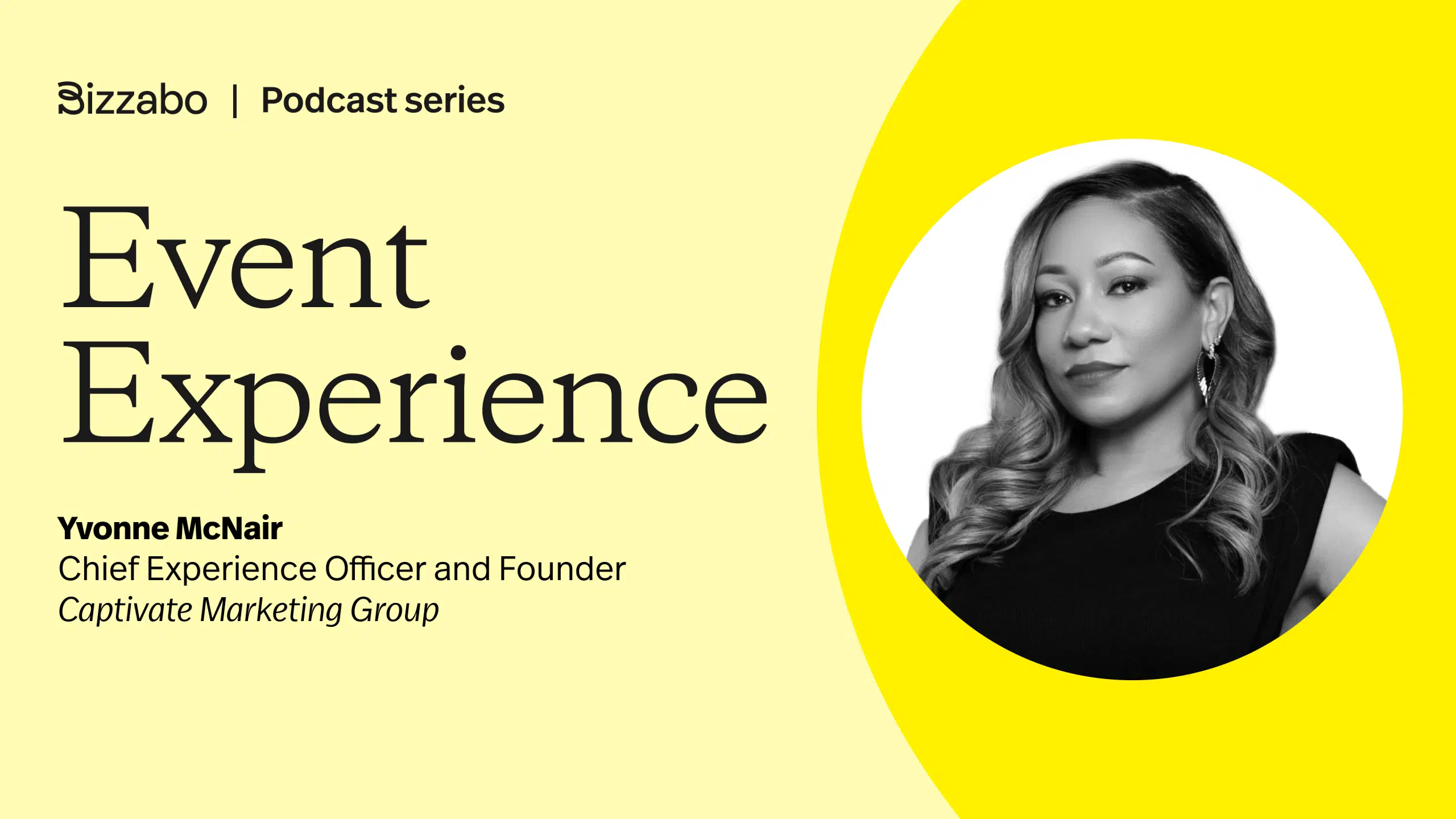 Bizzabo | Podcast series

Event Experience

Yvonne McNair
Chief Experience Officer and Founder
Captivate Marketing Group